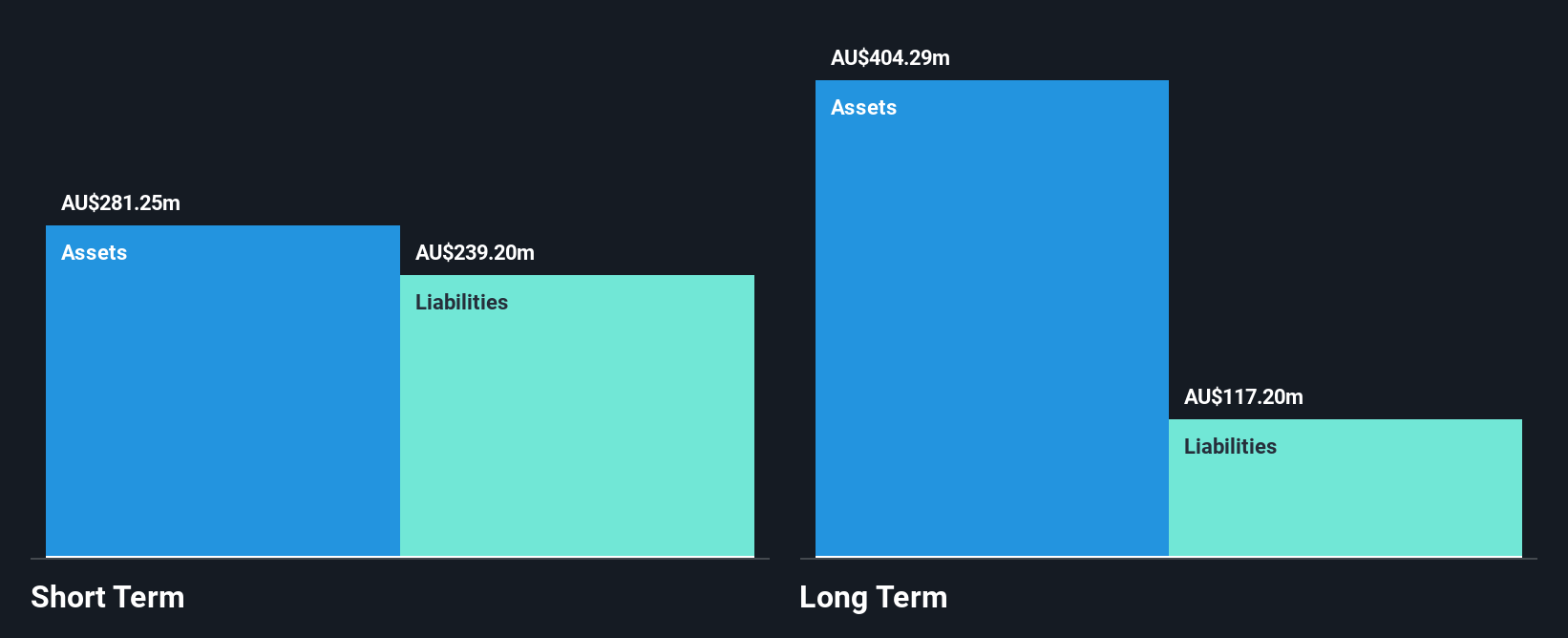 AU$281.25m
Assets
AU$239.20m
Liabilities
Short Term

AU$404.29m
Assets
AU$117.20m
Liabilities
Long Term